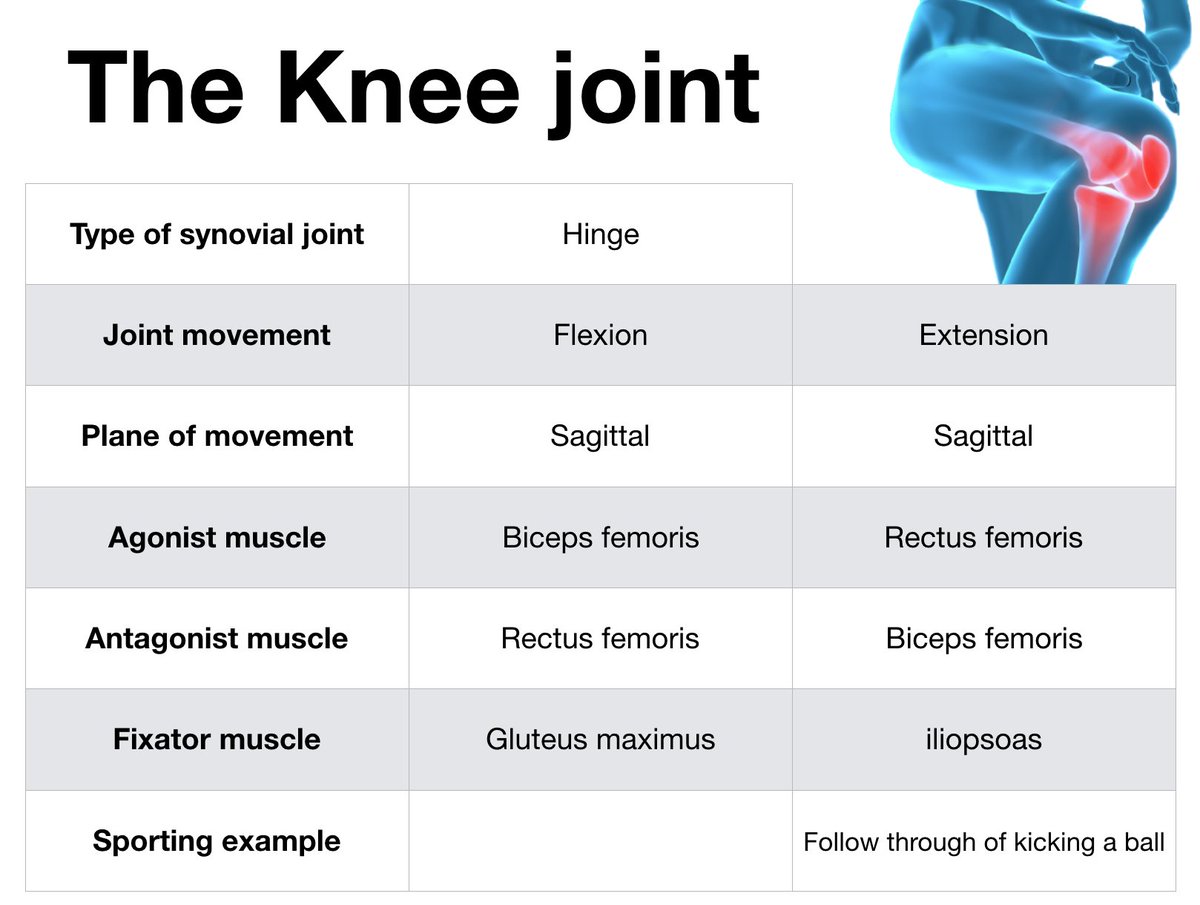 The Knee joint

| Type of synovial joint | Hinge | |
|---|---|---|
| Joint movement | Flexion | Extension |
| Plane of movement | Sagittal | Sagittal |
| Agonist muscle | Biceps femoris | Rectus femoris |
| Antagonist muscle | Rectus femoris | Biceps femoris |
| Fixator muscle | Gluteus maximus | iliopsoas |
| Sporting example | | Follow through of kicking a ball |